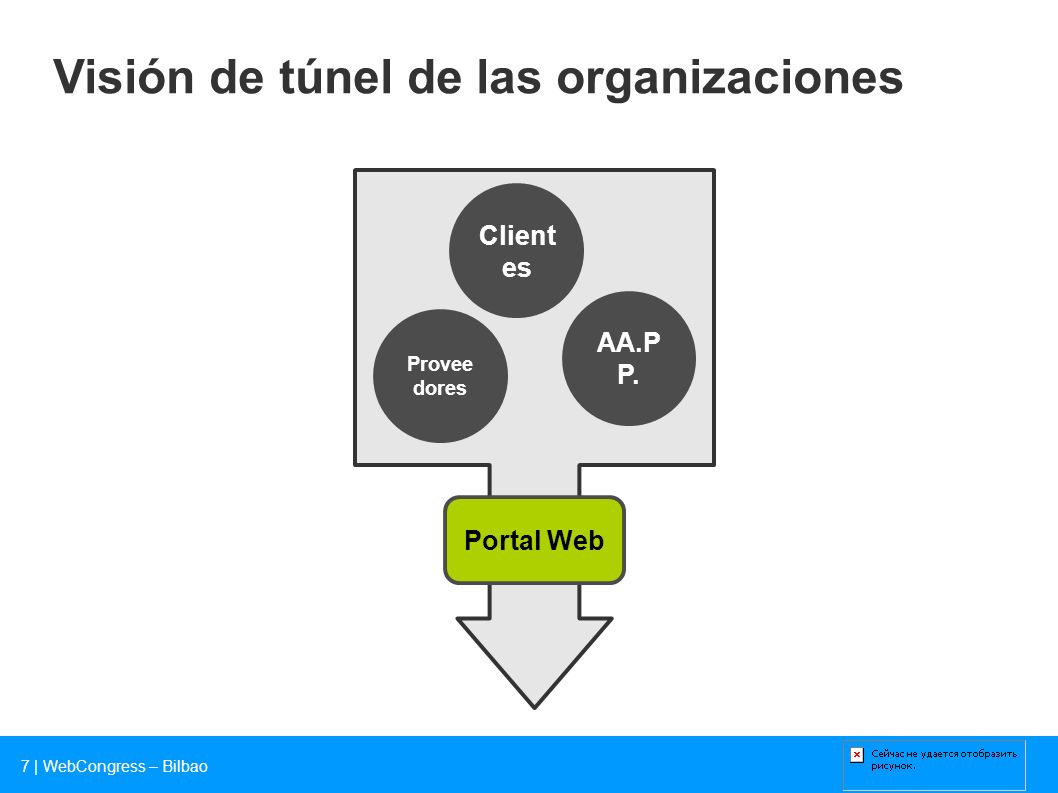 Visión de túnel de las organizaciones

Client es

Provee dores

AA.P P.

Portal Web

7 | WebCongress – Bilbao

Сейчас не удается отобразить рисунок.